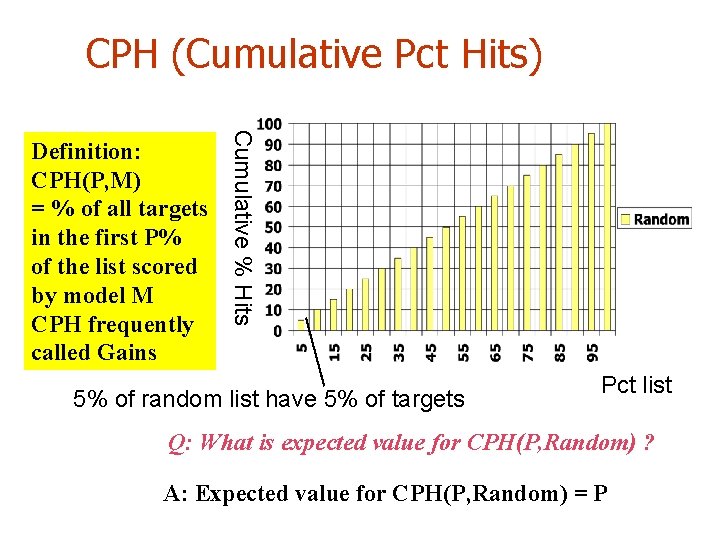 CPH (Cumulative Pct Hits)

Definition:
CPH(P,M)
= % of all targets in the first P% of the list scored by model M
CPH frequently called Gains

Cumulative % Hits

100
90
80
70
60
50
40
30
20
10
0

5 15 25 35 45 55 65 75 85 95

Random

Pct list

5% of random list have 5% of targets

Q: What is expected value for CPH(P,Random) ?

A: Expected value for CPH(P,Random) = P